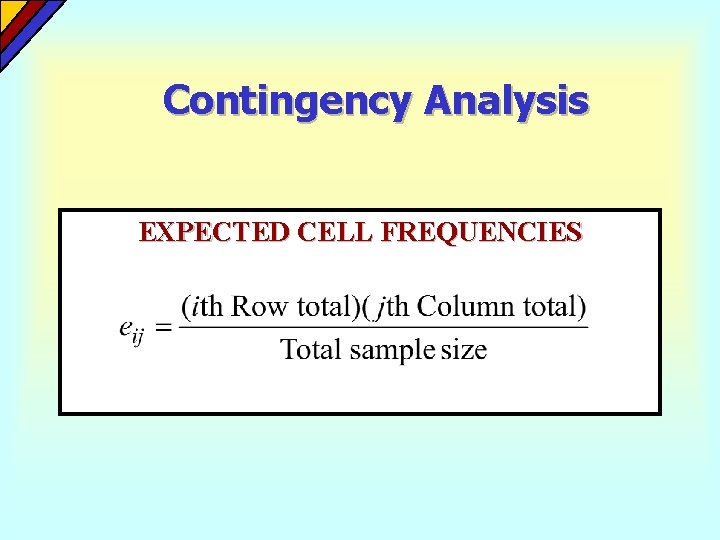 Contingency Analysis

EXPECTED CELL FREQUENCIES

$e_{ij} = \frac{(i\text{th Row total})(j\text{th Column total})}{\text{Total sample size}}$